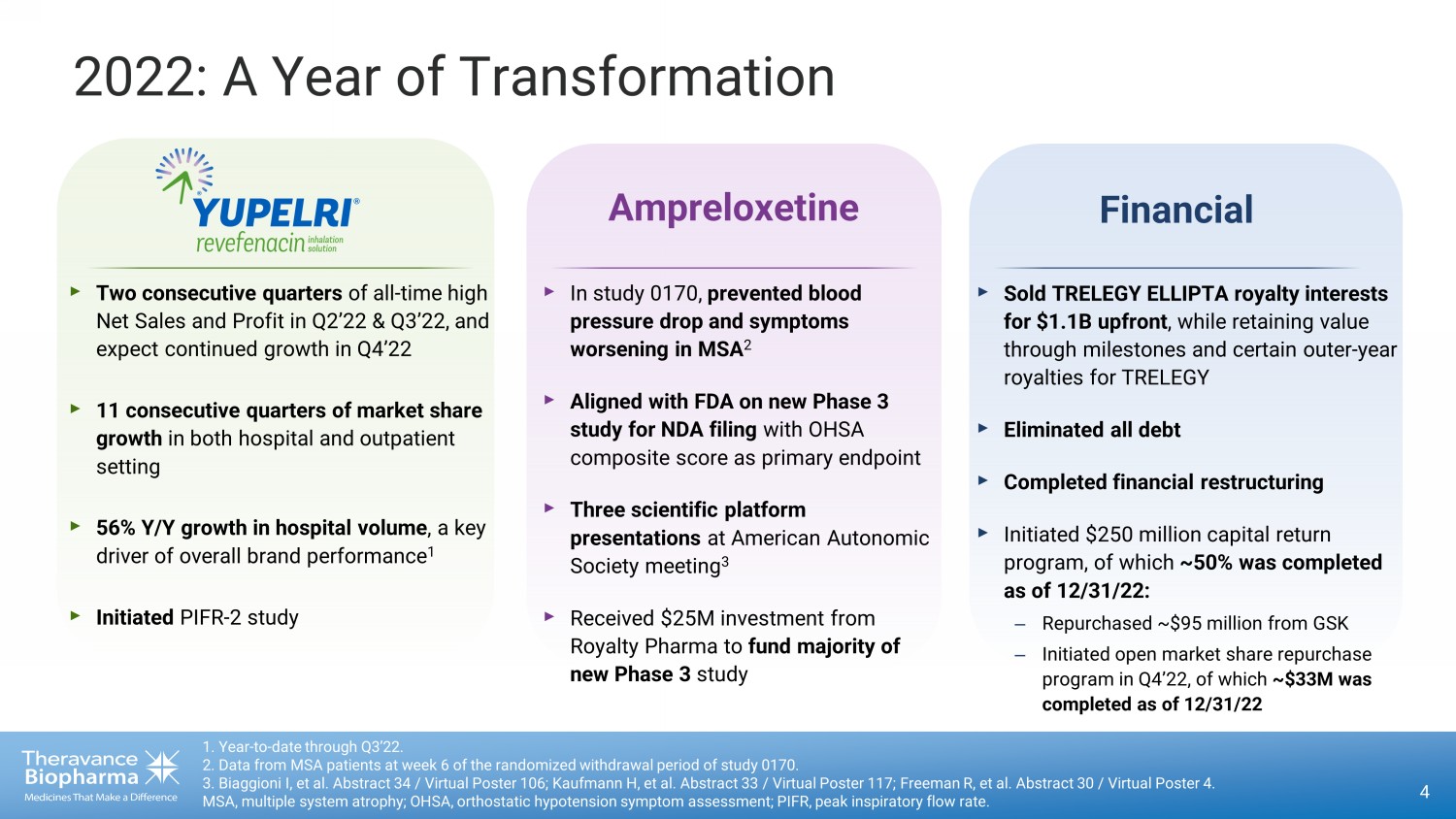 2022: A Year of Transformation

YUPELRI®
revefenacin inhalation solution

▸ Two consecutive quarters of all-time high Net Sales and Profit in Q2'22 & Q3'22, and expect continued growth in Q4'22

▸ 11 consecutive quarters of market share growth in both hospital and outpatient setting

▸ 56% Y/Y growth in hospital volume, a key driver of overall brand performance$^1$

▸ Initiated PIFR-2 study

Ampreloxetine

▸ In study 0170, prevented blood pressure drop and symptoms worsening in MSA$^2$

▸ Aligned with FDA on new Phase 3 study for NDA filing with OHSA composite score as primary endpoint

▸ Three scientific platform presentations at American Autonomic Society meeting$^3$

▸ Received $25M investment from Royalty Pharma to fund majority of new Phase 3 study

Financial

▸ Sold TRELEGY ELLIPTA royalty interests for $1.1B upfront, while retaining value through milestones and certain outer-year royalties for TRELEGY

▸ Eliminated all debt

▸ Completed financial restructuring

▸ Initiated $250 million capital return program, of which ~50% was completed as of 12/31/22:

– Repurchased ~$95 million from GSK

– Initiated open market share repurchase program in Q4'22, of which ~$33M was completed as of 12/31/22

Theravance Biopharma
Medicines That Make a Difference

1. Year-to-date through Q3'22.
2. Data from MSA patients at week 6 of the randomized withdrawal period of study 0170.
3. Biaggioni I, et al. Abstract 34 / Virtual Poster 106; Kaufmann H, et al. Abstract 33 / Virtual Poster 117; Freeman R, et al. Abstract 30 / Virtual Poster 4.
MSA, multiple system atrophy; OHSA, orthostatic hypotension symptom assessment; PIFR, peak inspiratory flow rate.

4